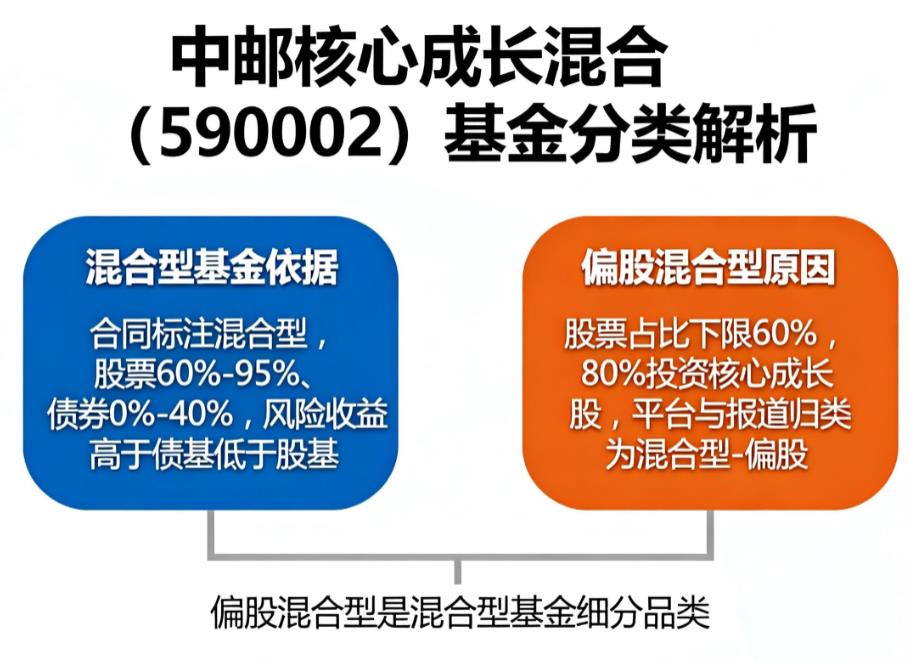 中邮核心成长混合（590002）基金分类解析

混合型基金依据

合同标注混合型，股票60%-95%、债券0%-40%，风险收益高于债基低于股基

偏股混合型原因

股票占比下限60%，80%投资核心成长股，平台与报道归类为混合型-偏股

偏股混合型是混合型基金细分品类